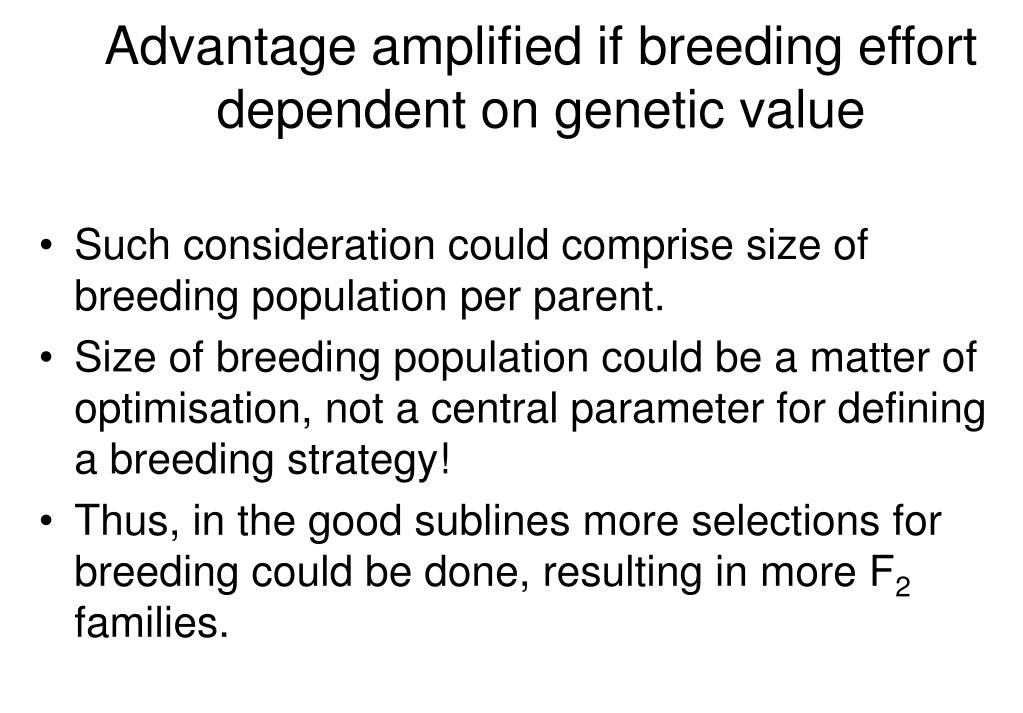 Advantage amplified if breeding effort dependent on genetic value

• Such consideration could comprise size of breeding population per parent.
• Size of breeding population could be a matter of optimisation, not a central parameter for defining a breeding strategy!
• Thus, in the good sublines more selections for breeding could be done, resulting in more $F_2$ families.